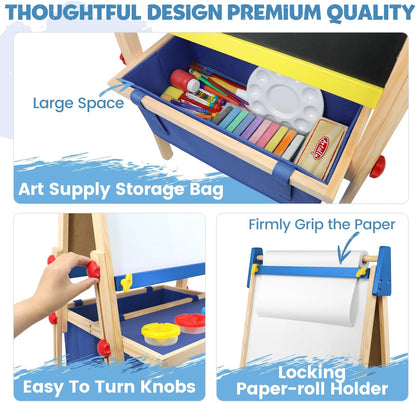 THOUGHTFUL DESIGN PREMIUM QUALITY

Large Space

Art Supply Storage Bag

Easy To Turn Knobs

Firmly Grip the Paper

Locking Paper-roll Holder